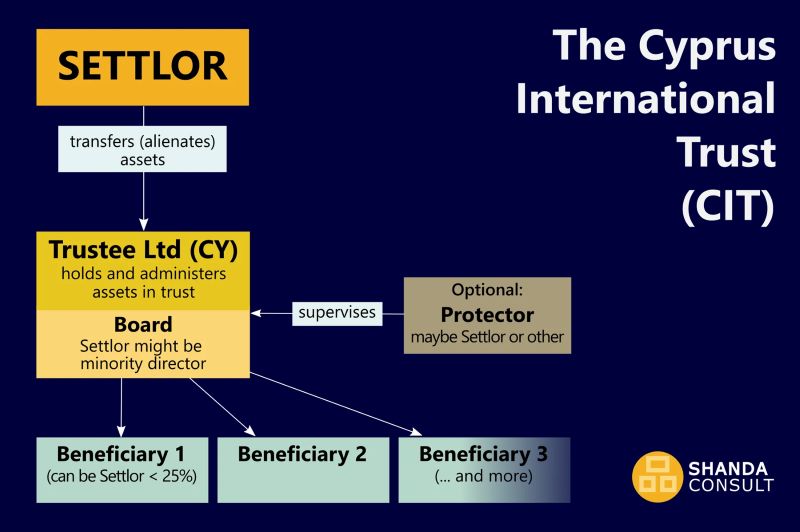 The Cyprus International Trust (CIT)

SETTLOR

transfers (alienates) assets

Trustee Ltd (CY)
holds and administers assets in trust

Board
Settlor might be minority director

supervises

Optional:
Protector
maybe Settlor or other

Beneficiary 1
(can be Settlor < 25%)

Beneficiary 2

Beneficiary 3
(... and more)

SHANDA CONSULT